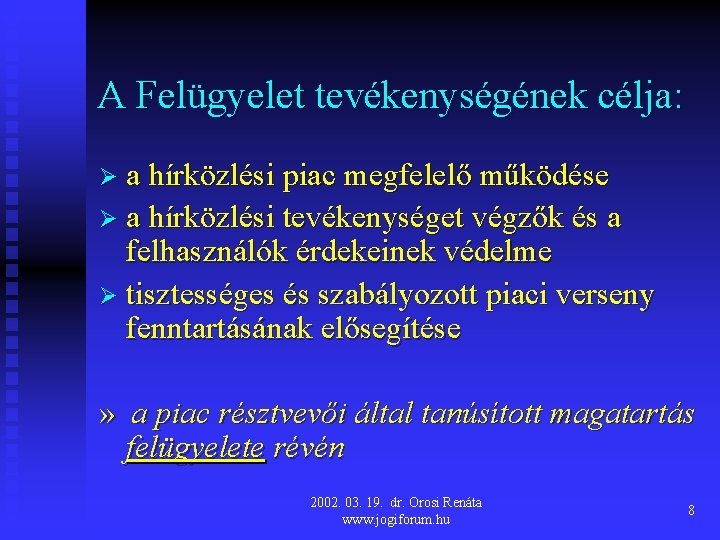 A Felügyelet tevékenységének célja:

➢ a hírközlési piac megfelelő működése
➢ a hírközlési tevékenységet végzők és a felhasználók érdekeinek védelme
➢ tisztességes és szabályozott piaci verseny fenntartásának elősegítése

» a piac résztvevői által tanúsított magatartás felügyelete révén

2002. 03. 19. dr. Orosi Renáta
www.jogiforum.hu

8